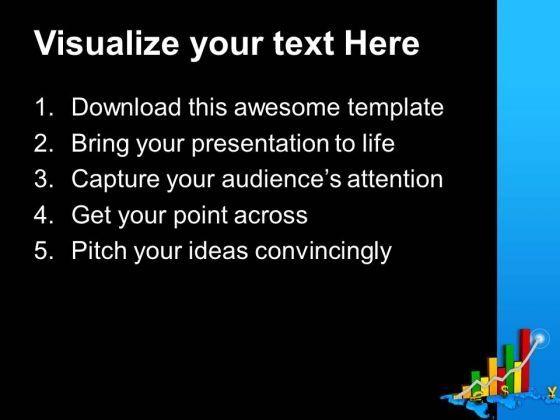 Visualize your text Here

1. Download this awesome template
2. Bring your presentation to life
3. Capture your audience's attention
4. Get your point across
5. Pitch your ideas convincingly

€ $ ¥